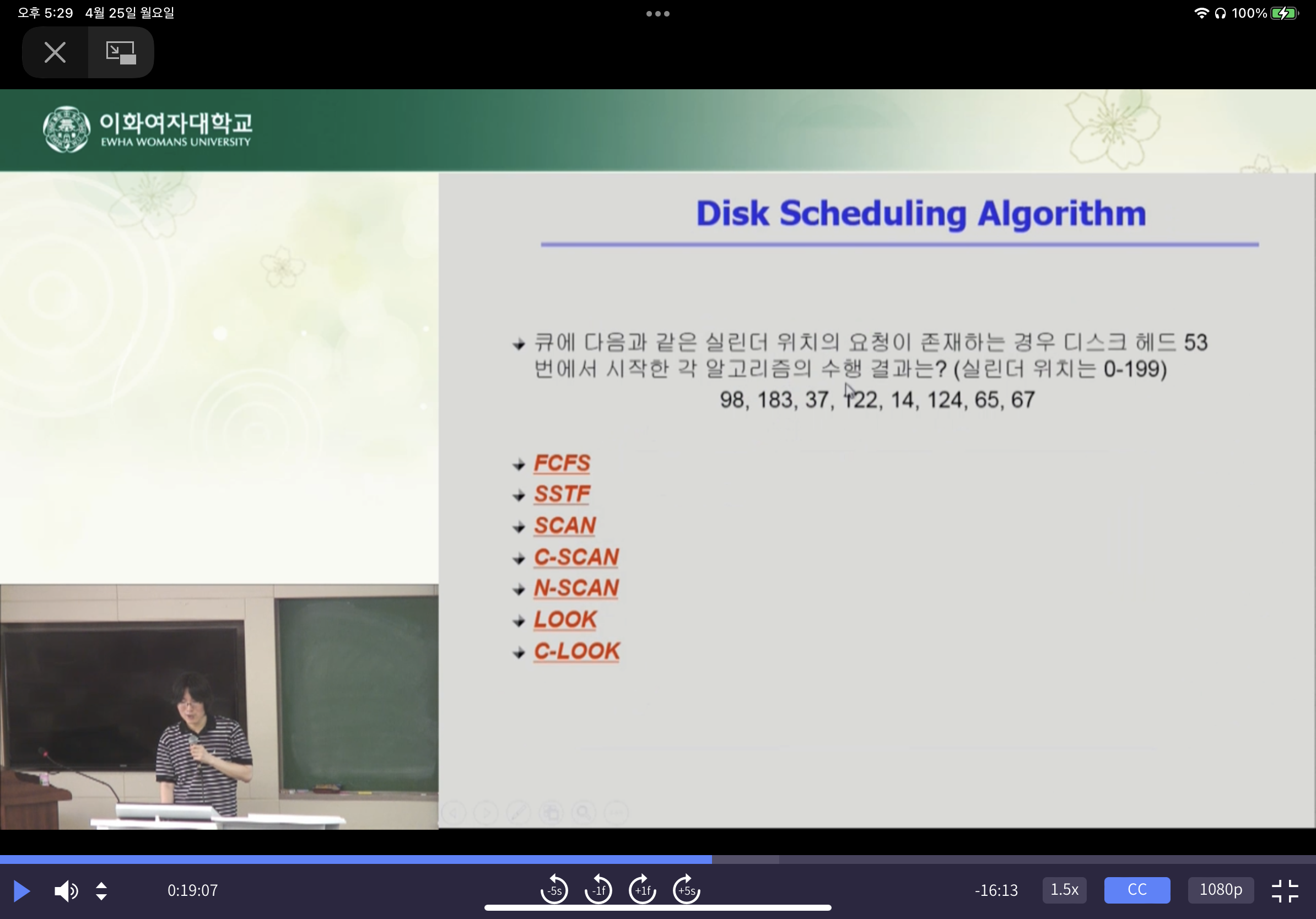 오후 5:29 4월 25일 월요일

100%

이화여자대학교
EWHA WOMANS UNIVERSITY

Disk Scheduling Algorithm

큐에 다음과 같은 실린더 위치의 요청이 존재하는 경우 디스크 헤드 53번에서 시작한 각 알고리즘의 수행 결과는? (실린더 위치는 0-199)
98, 183, 37, 122, 14, 124, 65, 67

FCFS
SSTF
SCAN
C-SCAN
N-SCAN
LOOK
C-LOOK

0:19:07

-5s -1f +1f +5s

-16:13 1.5x CC 1080p